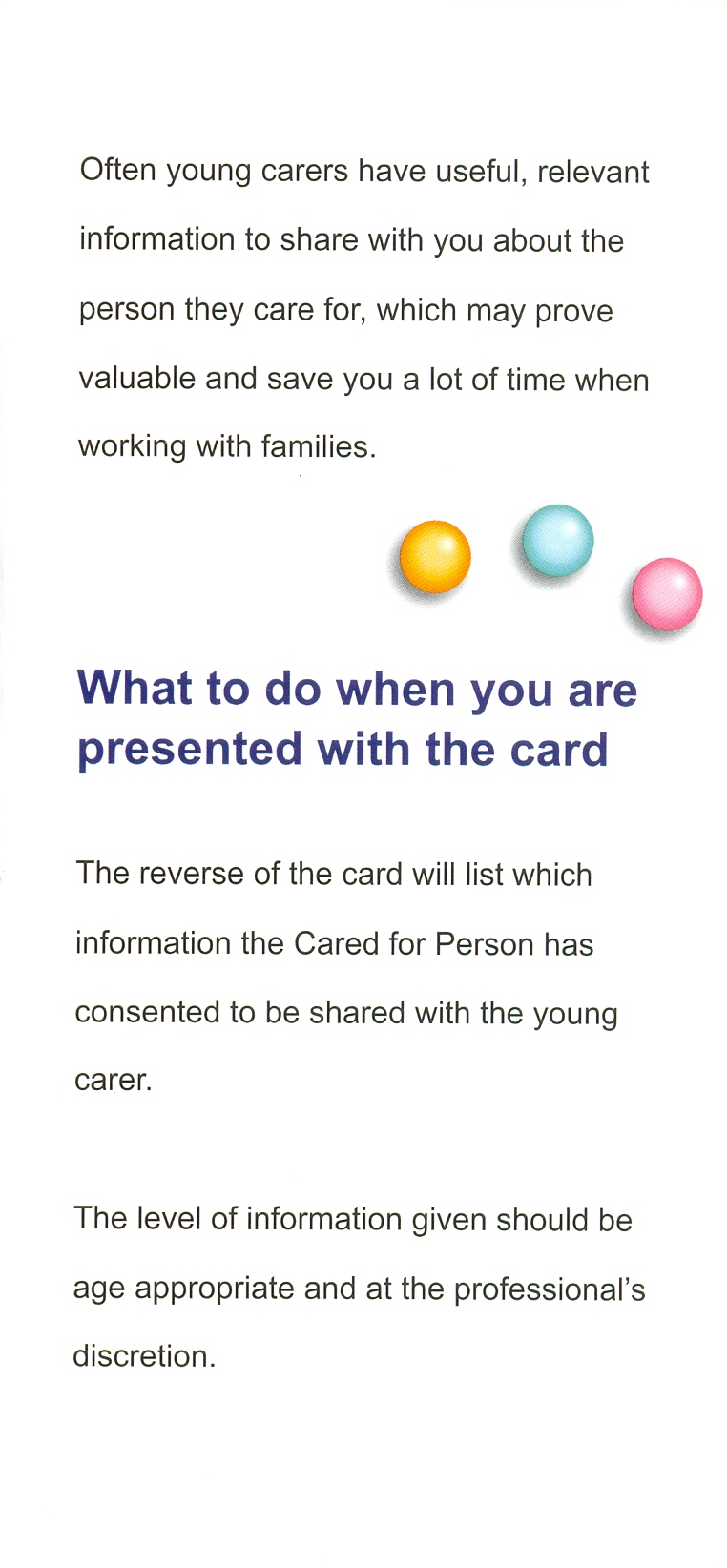 Often young carers have useful, relevant information to share with you about the person they care for, which may prove valuable and save you a lot of time when working with families.

What to do when you are presented with the card

The reverse of the card will list which information the Cared for Person has consented to be shared with the young carer.

The level of information given should be age appropriate and at the professional's discretion.